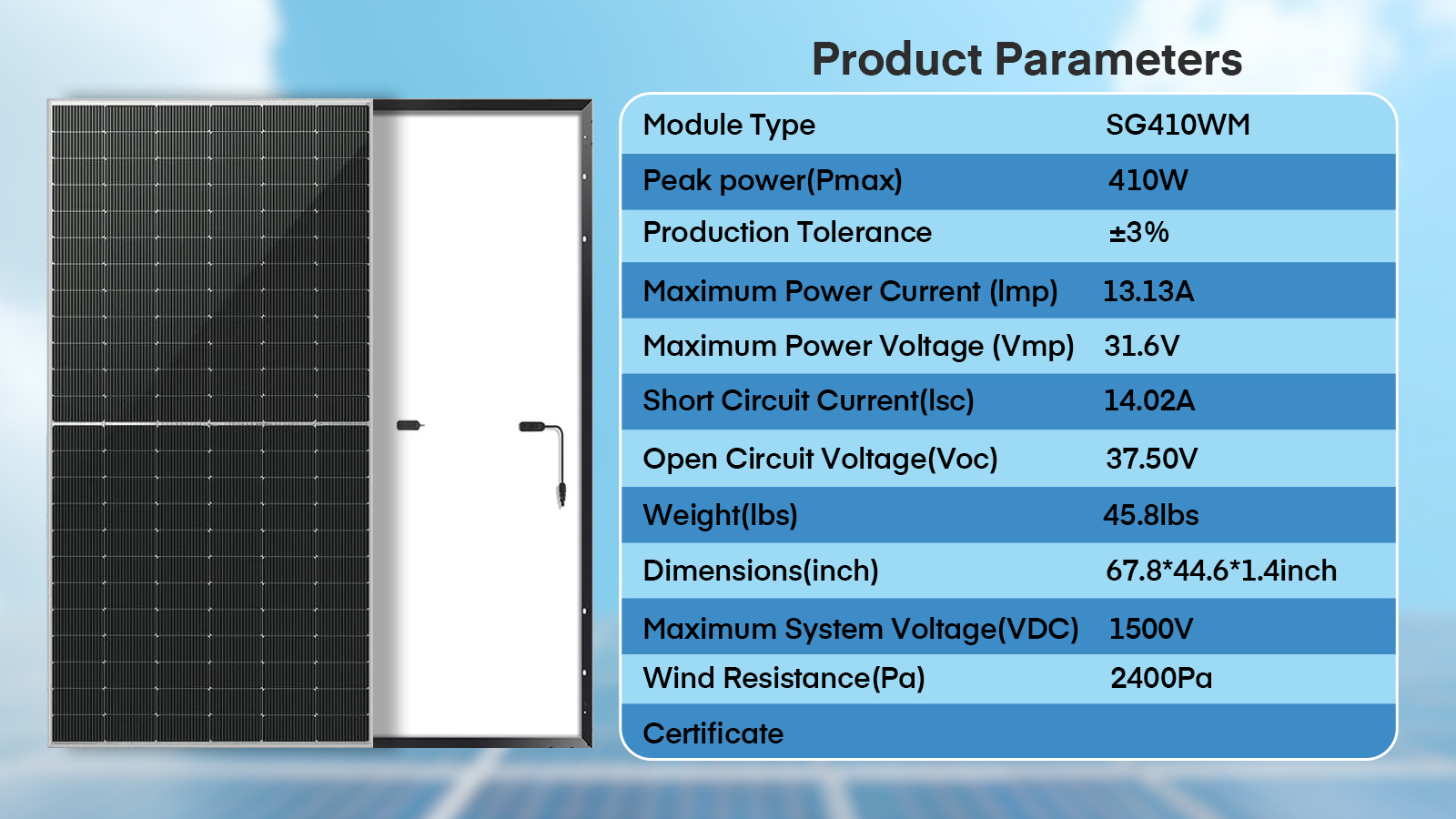 Product Parameters

| Module Type | SG410WM |
|---|---|
| Peak power(Pmax) | 410W |
| Production Tolerance | ±3% |
| Maximum Power Current (Imp) | 13.13A |
| Maximum Power Voltage (Vmp) | 31.6V |
| Short Circuit Current(Isc) | 14.02A |
| Open Circuit Voltage(Voc) | 37.50V |
| Weight(lbs) | 45.8lbs |
| Dimensions(inch) | 67.8*44.6*1.4inch |
| Maximum System Voltage(VDC) | 1500V |
| Wind Resistance(Pa) | 2400Pa |
| Certificate | |